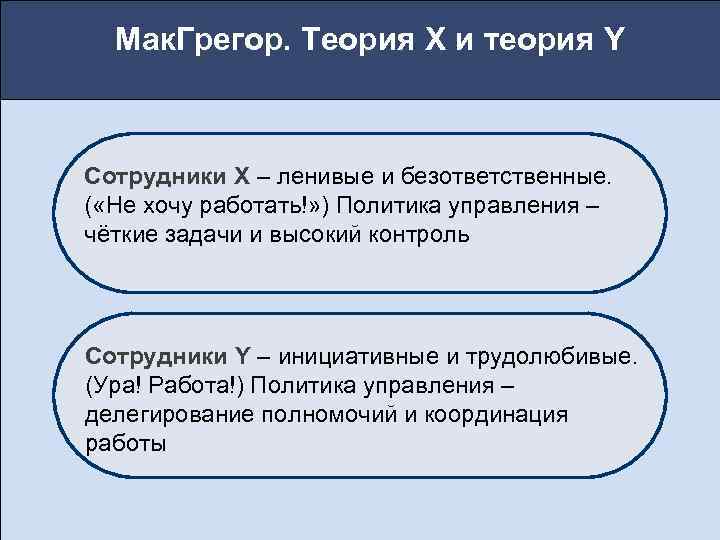 МакГрегор. Теория X и теория Y

Сотрудники X – ленивые и безответственные. («Не хочу работать!») Политика управления – чёткие задачи и высокий контроль

Сотрудники Y – инициативные и трудолюбивые. (Ура! Работа!) Политика управления – делегирование полномочий и координация работы